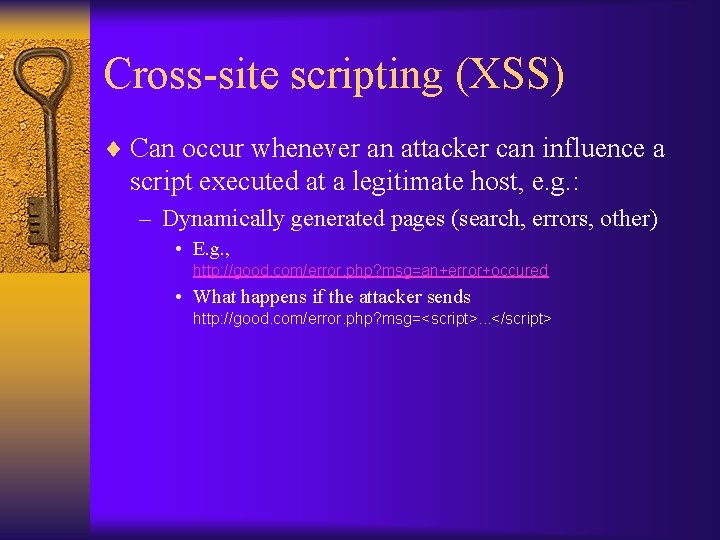 Cross-site scripting (XSS)

♦ Can occur whenever an attacker can influence a script executed at a legitimate host, e.g.:

– Dynamically generated pages (search, errors, other)

• E.g., http://good.com/error.php?msg=an+error+occured

• What happens if the attacker sends http://good.com/error.php?msg=<script>...</script>